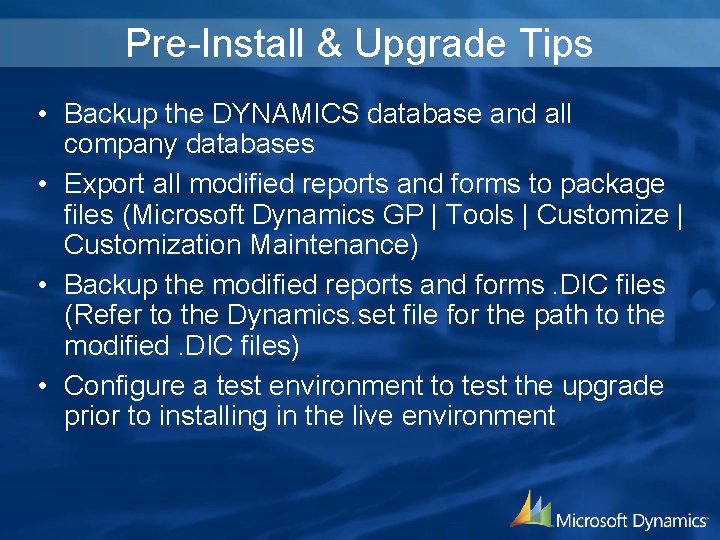 Pre-Install & Upgrade Tips

• Backup the DYNAMICS database and all company databases

• Export all modified reports and forms to package files (Microsoft Dynamics GP | Tools | Customize | Customization Maintenance)

• Backup the modified reports and forms .DIC files (Refer to the Dynamics.set file for the path to the modified .DIC files)

• Configure a test environment to test the upgrade prior to installing in the live environment

Microsoft Dynamics